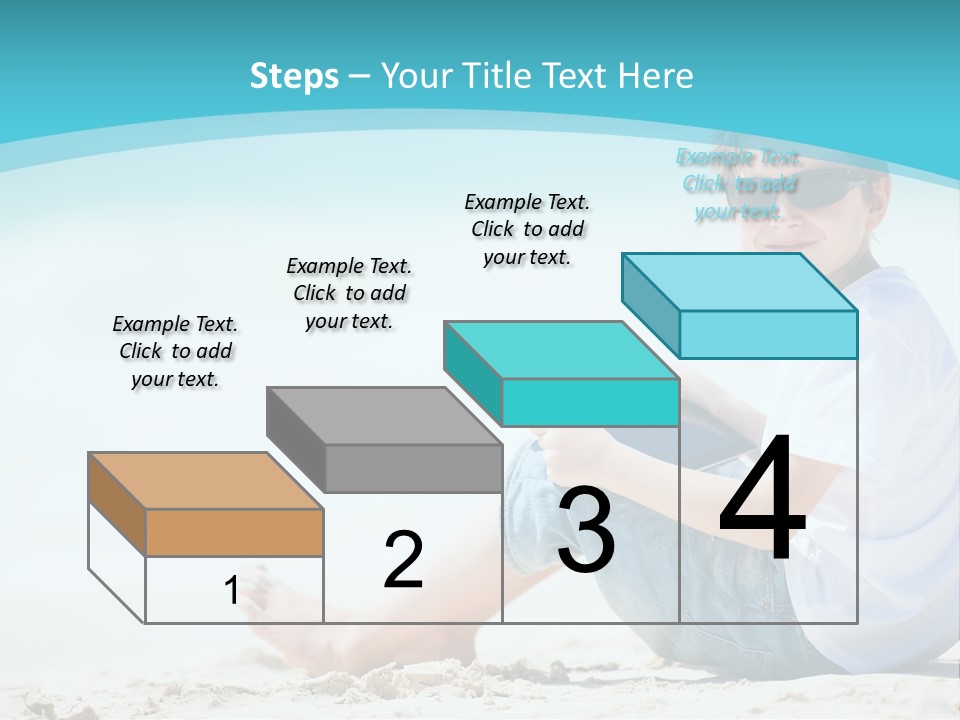 Steps – Your Title Text Here

Example Text. Click to add your text.

Example Text. Click to add your text.

Example Text. Click to add your text.

Example Text. Click to add your text.

1

2

3

4